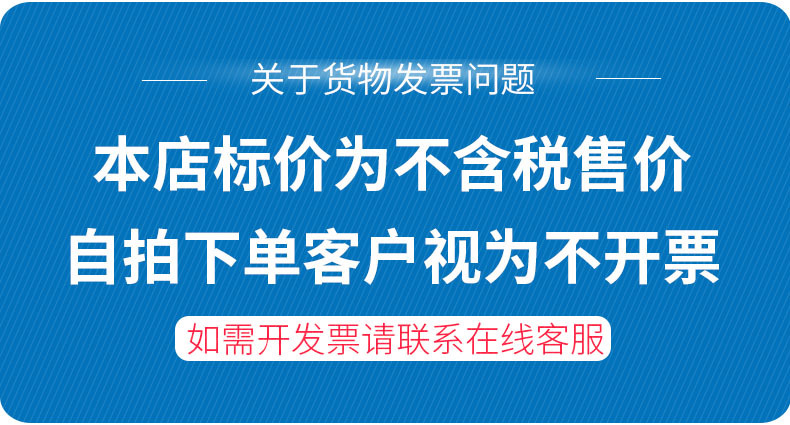 关于货物发票问题

本店标价为不含税售价
自拍下单客户视为不开票

如需开发票请联系在线客服